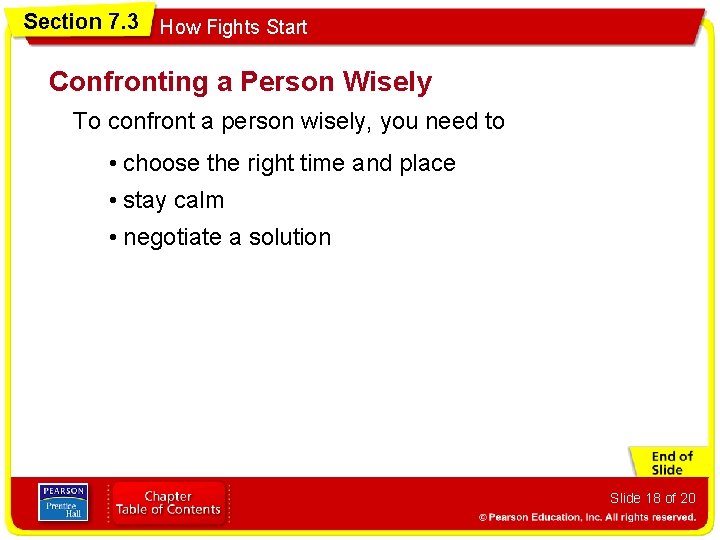 Section 7.3 How Fights Start

Confronting a Person Wisely

To confront a person wisely, you need to

• choose the right time and place

• stay calm

• negotiate a solution

End of Slide

PEARSON Prentice Hall

Chapter Table of Contents

Slide 18 of 20

© Pearson Education, Inc. All rights reserved.